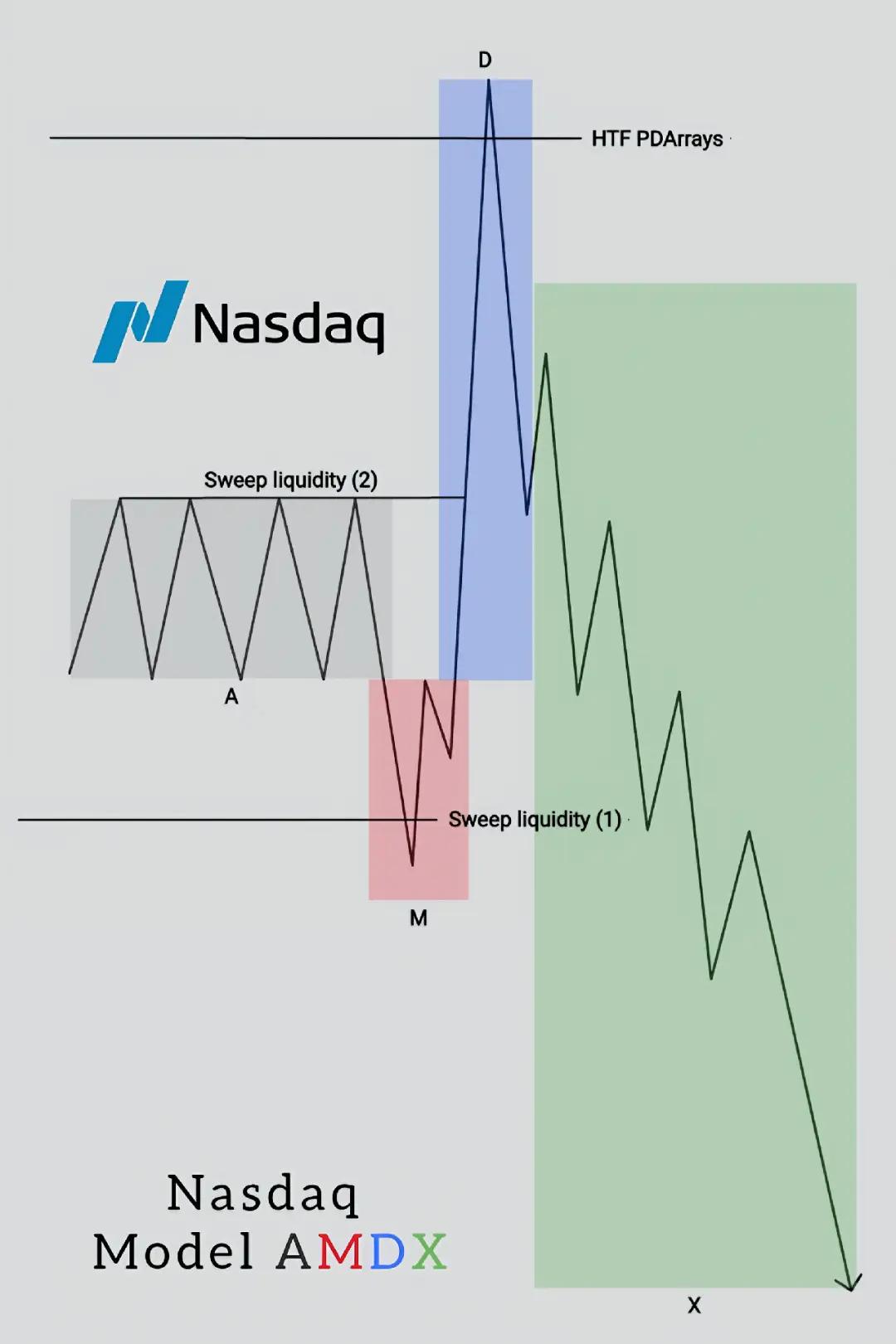 D

HTF PDArrays

Nasdaq

Sweep liquidity (2)

A

Sweep liquidity (1)

M

Nasdaq
Model AMDX

X